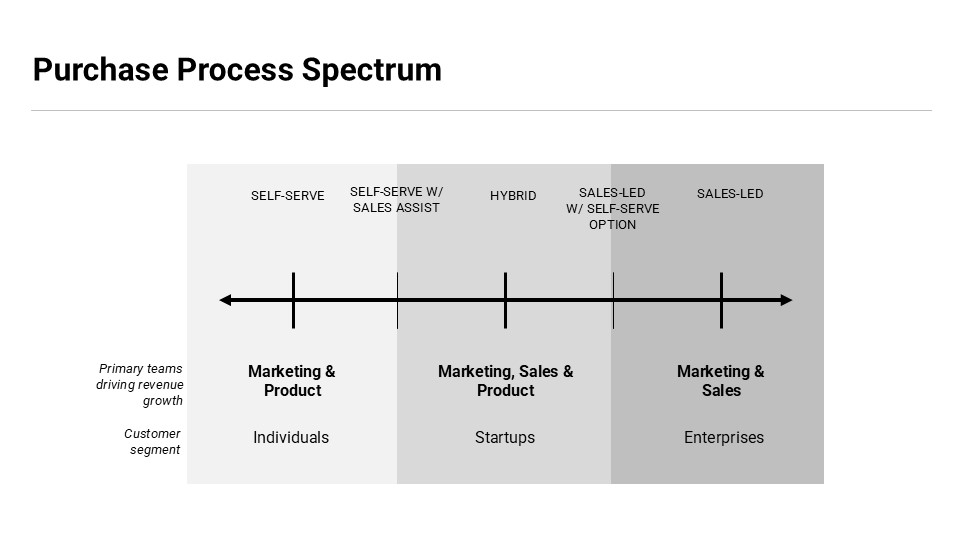 Purchase Process Spectrum

SELF-SERVE

SELF-SERVE W/ SALES ASSIST

HYBRID

SALES-LED W/ SELF-SERVE OPTION

SALES-LED

Primary teams driving revenue growth

Marketing & Product

Marketing, Sales & Product

Marketing & Sales

Customer segment

Individuals

Startups

Enterprises